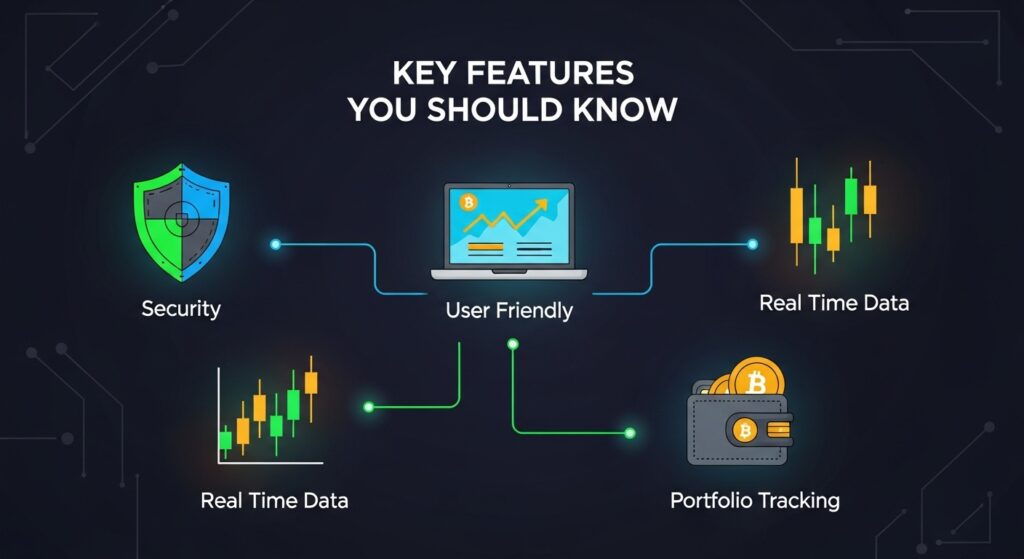 KEY FEATURES
YOU SHOULD KNOW

Security

User Friendly

Real Time Data

Real Time Data

Portfolio Tracking